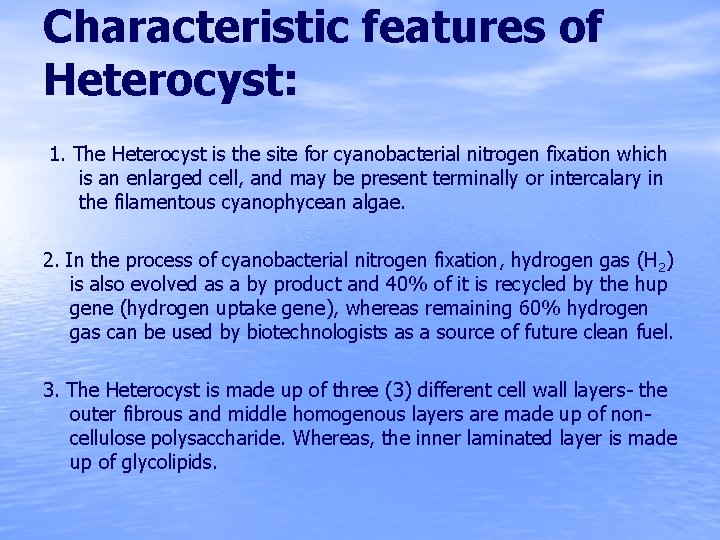 Characteristic features of Heterocyst:

1. The Heterocyst is the site for cyanobacterial nitrogen fixation which is an enlarged cell, and may be present terminally or intercalary in the filamentous cyanophycean algae.

2. In the process of cyanobacterial nitrogen fixation, hydrogen gas ($H_2$) is also evolved as a by product and 40% of it is recycled by the hup gene (hydrogen uptake gene), whereas remaining 60% hydrogen gas can be used by biotechnologists as a source of future clean fuel.

3. The Heterocyst is made up of three (3) different cell wall layers- the outer fibrous and middle homogenous layers are made up of non-cellulose polysaccharide. Whereas, the inner laminated layer is made up of glycolipids.